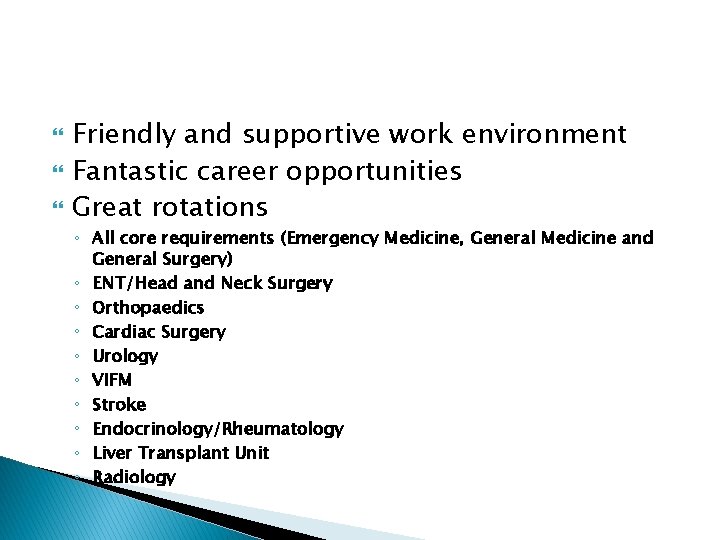 Friendly and supportive work environment
Fantastic career opportunities
Great rotations

All core requirements (Emergency Medicine, General Medicine and General Surgery)
ENT/Head and Neck Surgery
Orthopaedics
Cardiac Surgery
Urology
VIFM
Stroke
Endocrinology/Rheumatology
Liver Transplant Unit
Radiology